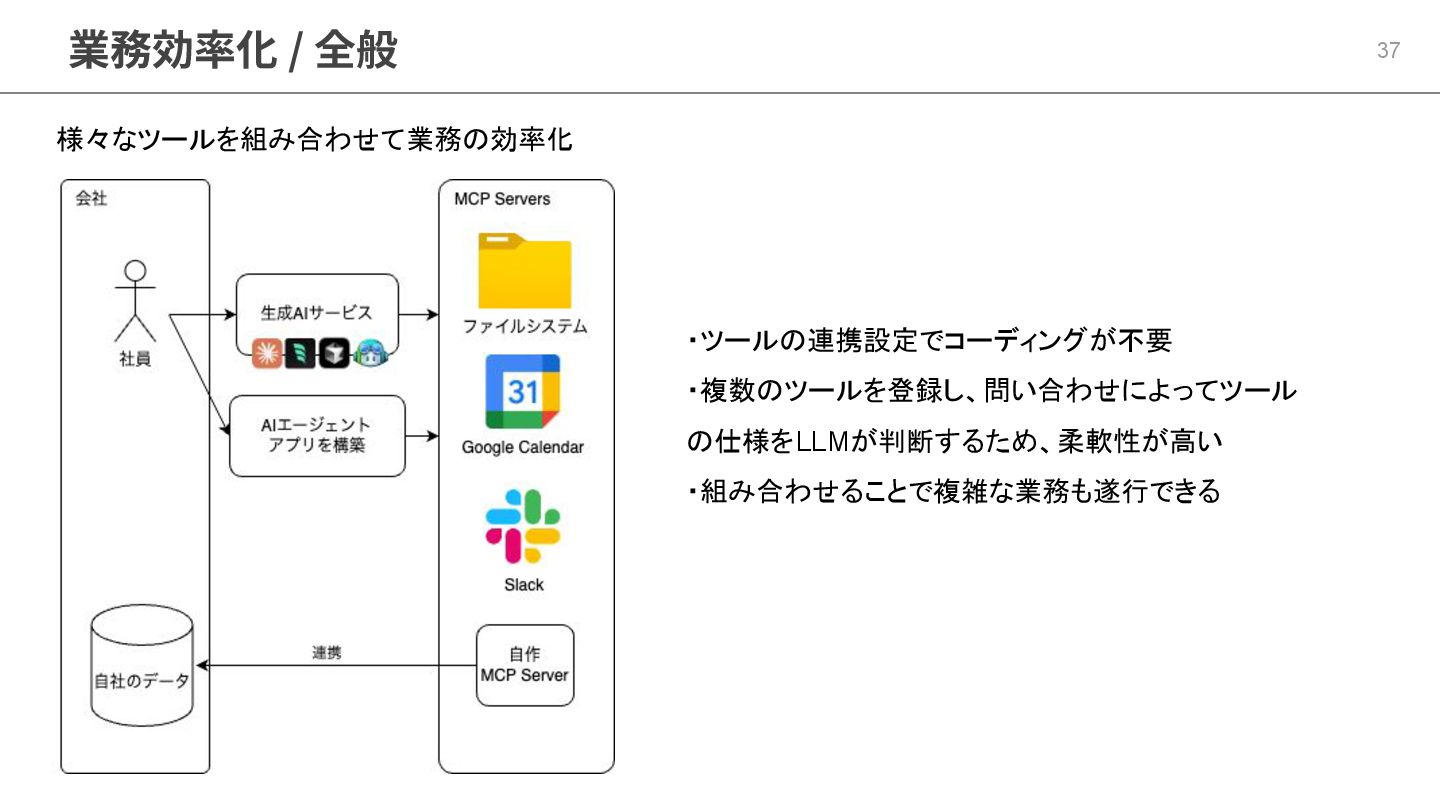 業務効率化 / 全般

37

様々なツールを組み合わせて業務の効率化

会社

社員

生成AIサービス

AIエージェントアプリを構築

自社のデータ

連携

MCP Servers

ファイルシステム

31

Google Calendar

Slack

自作
MCP Server

・ツールの連携設定でコーディングが不要
・複数のツールを登録し、問い合わせによってツールの仕様をLLMが判断するため、柔軟性が高い
・組み合わせることで複雑な業務も遂行できる